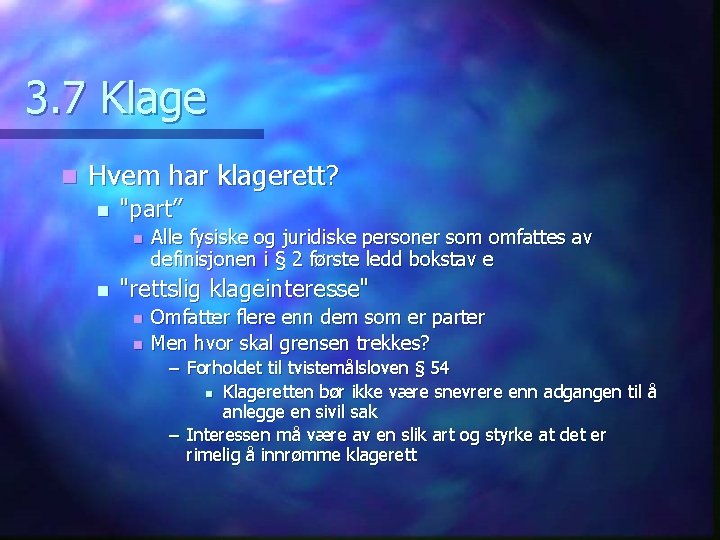 3.7 Klage

Hvem har klagerett?

"part”

Alle fysiske og juridiske personer som omfattes av definisjonen i § 2 første ledd bokstav e

"rettslig klageinteresse"

Omfatter flere enn dem som er parter

Men hvor skal grensen trekkes?

– Forholdet til tvistemålsloven § 54

Klageretten bør ikke være snevrere enn adgangen til å anlegge en sivil sak

– Interessen må være av en slik art og styrke at det er rimelig å innrømme klagerett